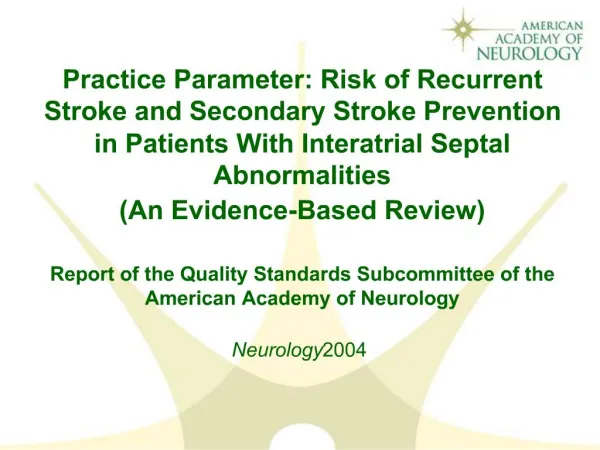 AMERICAN ACADEMY OF NEUROLOGY

Practice Parameter: Risk of Recurrent Stroke and Secondary Stroke Prevention in Patients With Interatrial Septal Abnormalities
(An Evidence-Based Review)

Report of the Quality Standards Subcommittee of the American Academy of Neurology

Neurology2004